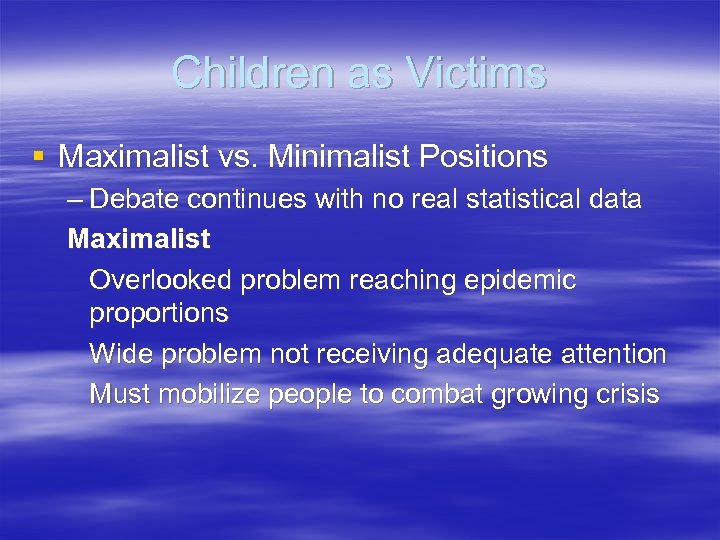 Children as Victims

▪ Maximalist vs. Minimalist Positions

– Debate continues with no real statistical data

Maximalist

Overlooked problem reaching epidemic proportions

Wide problem not receiving adequate attention

Must mobilize people to combat growing crisis